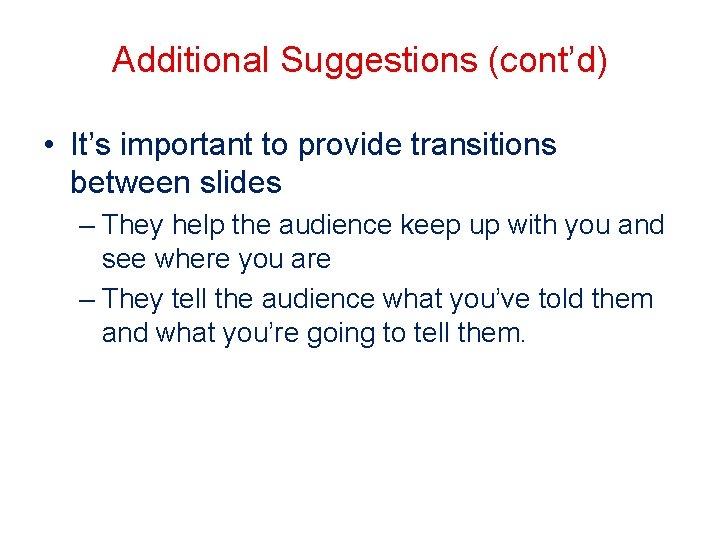 Additional Suggestions (cont’d)

• It’s important to provide transitions between slides

– They help the audience keep up with you and see where you are

– They tell the audience what you’ve told them and what you’re going to tell them.